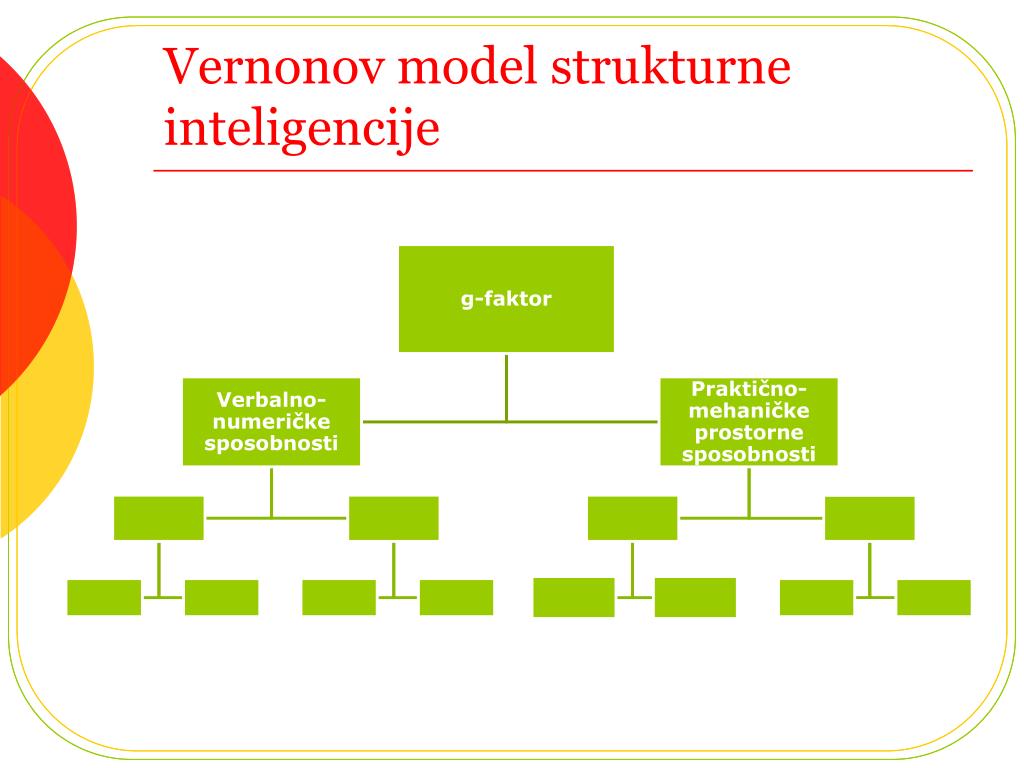 Vernonov model strukturne inteligencije

g-faktor

Verbalno-numeričke sposobnosti

Praktično-mehaničke prostorne sposobnosti